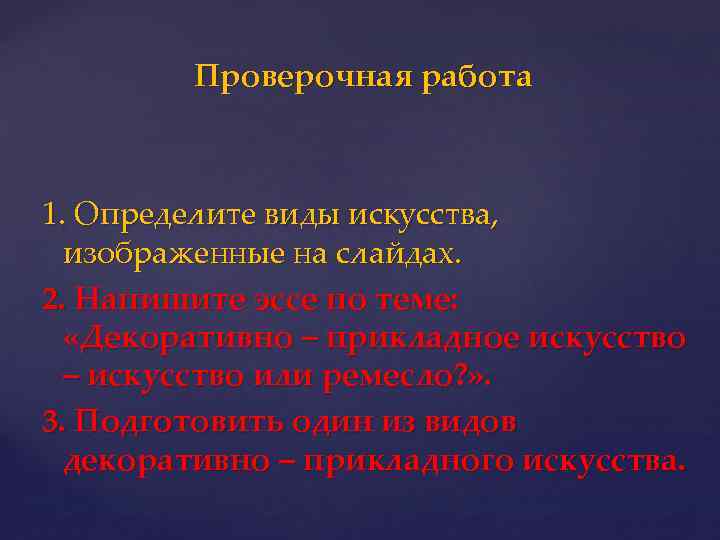 Проверочная работа

1. Определите виды искусства, изображенные на слайдах.

2. Напишите эссе по теме: «Декоративно – прикладное искусство – искусство или ремесло?».

3. Подготовить один из видов декоративно – прикладного искусства.